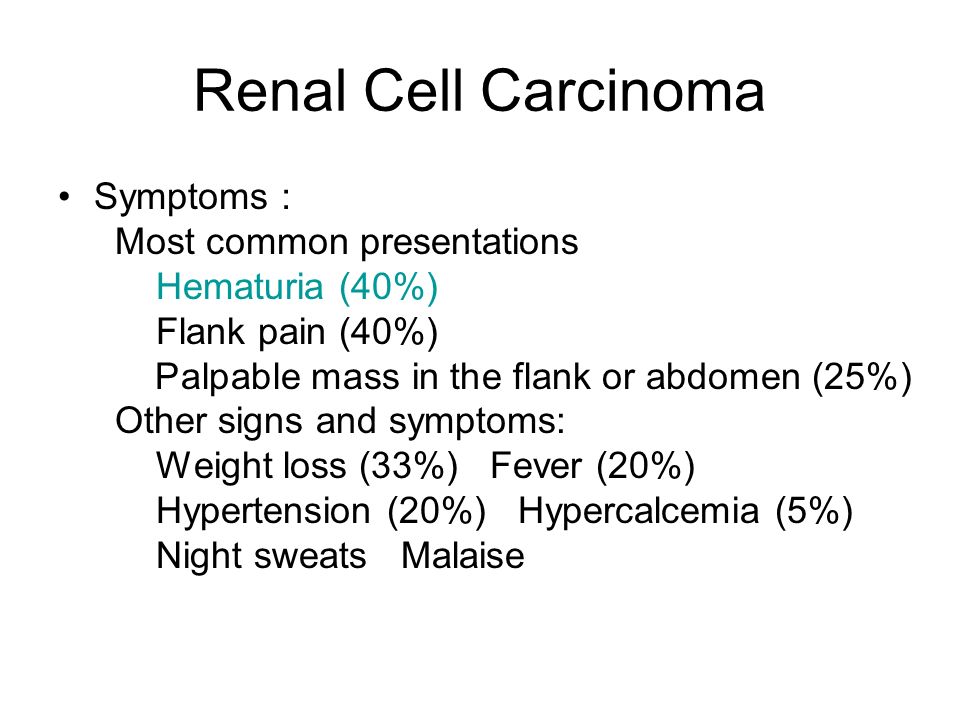 Renal Cell Carcinoma

• Symptoms :
Most common presentations
Hematuria (40%)
Flank pain (40%)
Palpable mass in the flank or abdomen (25%)
Other signs and symptoms:
Weight loss (33%) Fever (20%)
Hypertension (20%) Hypercalcemia (5%)
Night sweats Malaise